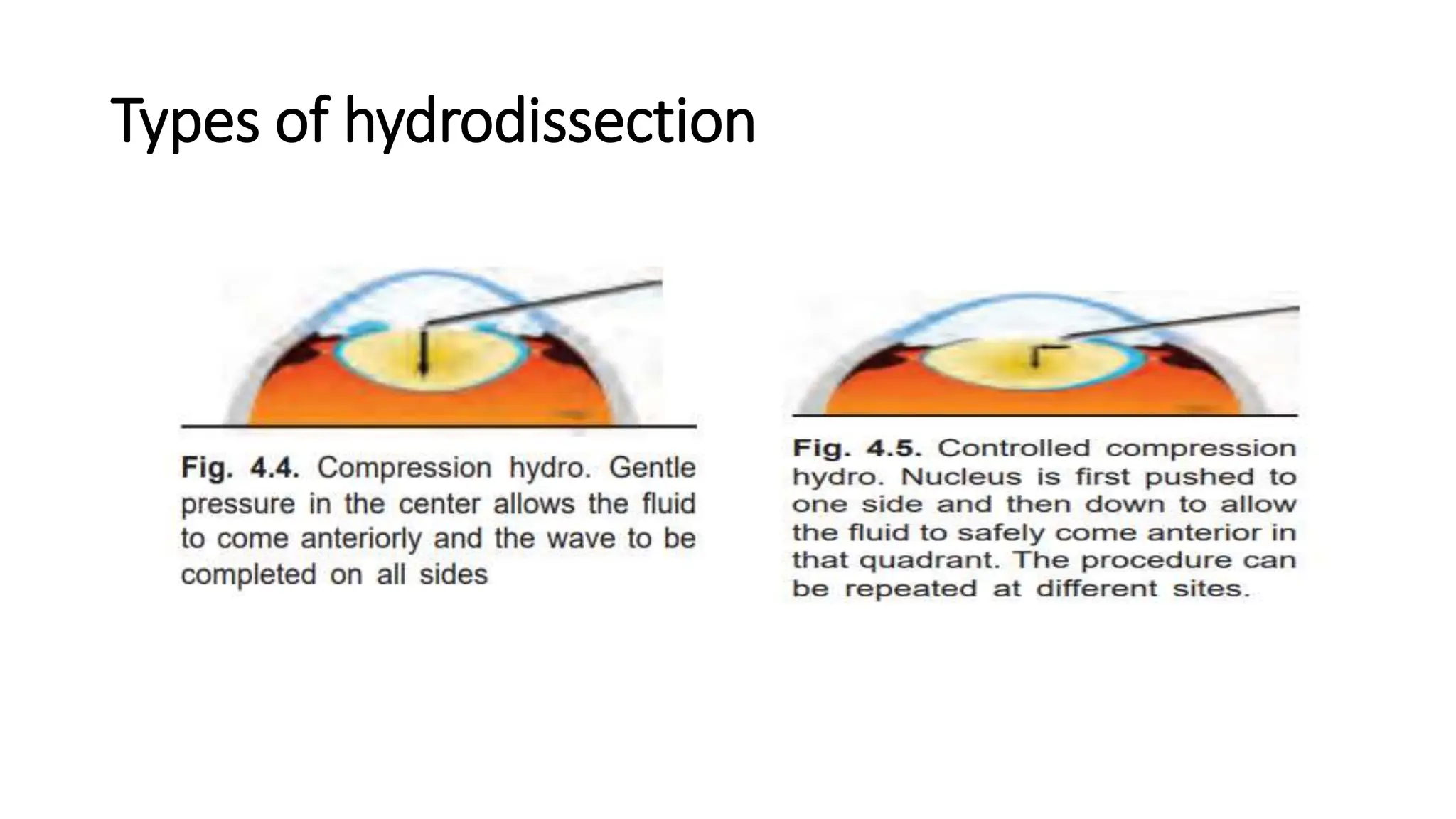 Types of hydrodissection

Fig. 4.4. Compression hydro. Gentle pressure in the center allows the fluid to come anteriorly and the wave to be completed on all sides

Fig. 4.5. Controlled compression hydro. Nucleus is first pushed to one side and then down to allow the fluid to safely come anterior in that quadrant. The procedure can be repeated at different sites.